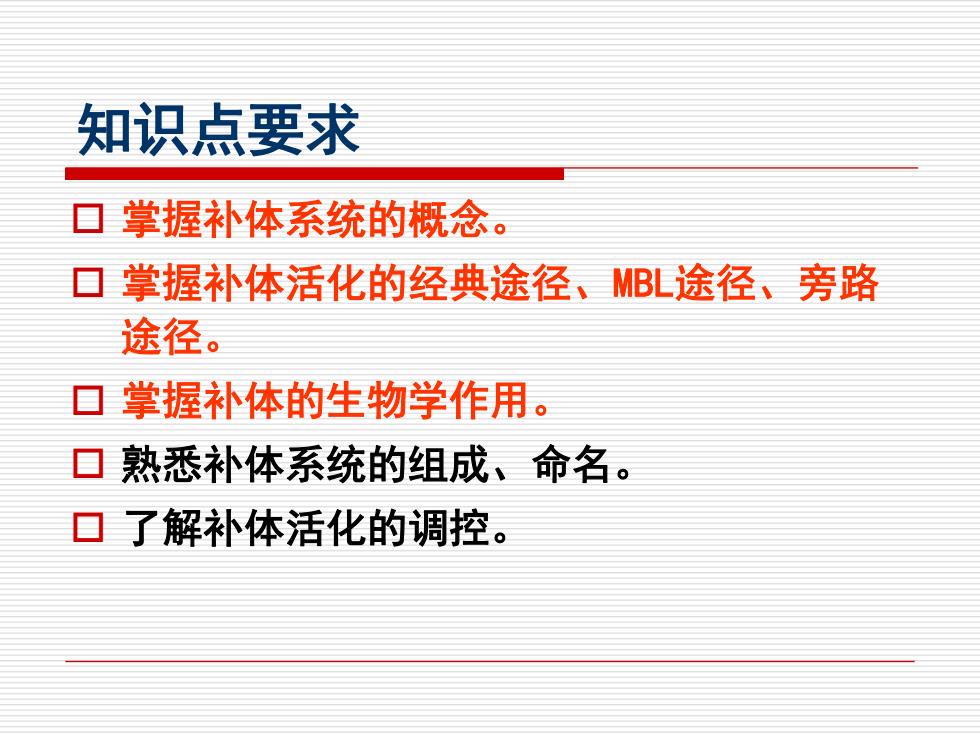 知识点要求

□ 掌握补体系统的概念。

□ 掌握补体活化的经典途径、MBL途径、旁路途径。

□ 掌握补体的生物学作用。

□ 熟悉补体系统的组成、命名。

□ 了解补体活化的调控。